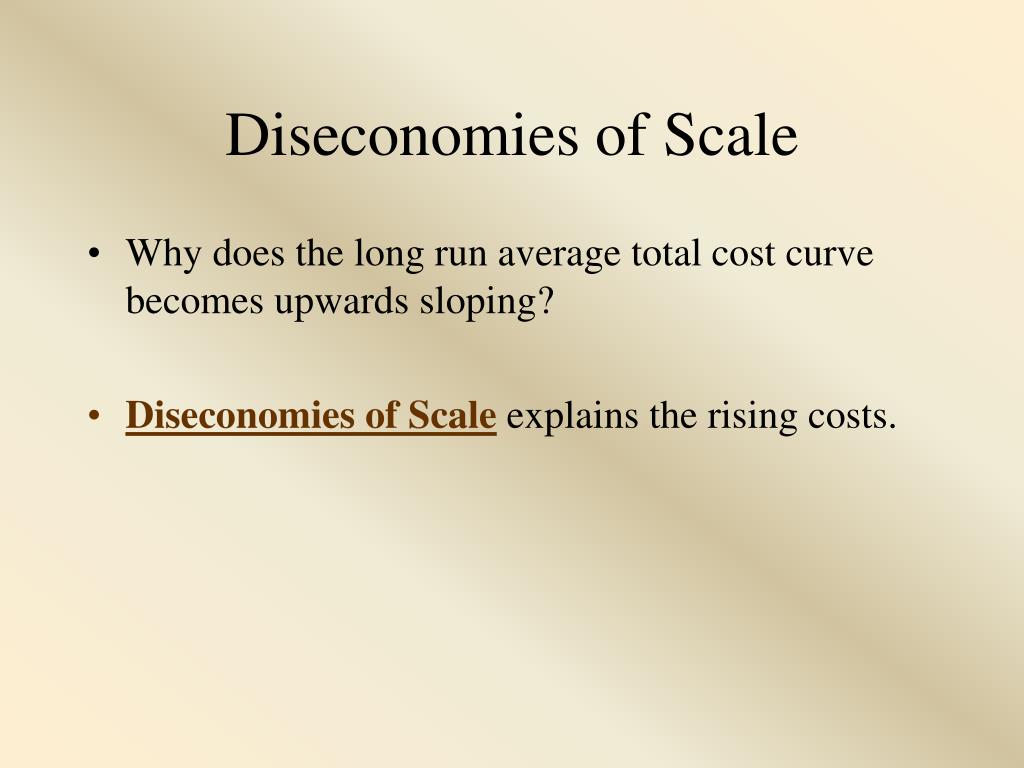 Diseconomies of Scale

• Why does the long run average total cost curve becomes upwards sloping?

• Diseconomies of Scale explains the rising costs.